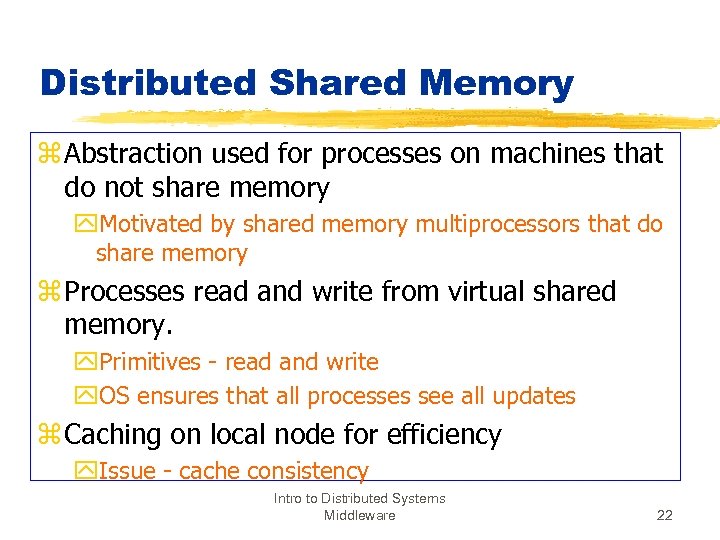 Distributed Shared Memory

Abstraction used for processes on machines that do not share memory

Motivated by shared memory multiprocessors that do share memory

Processes read and write from virtual shared memory.

Primitives - read and write

OS ensures that all processes see all updates

Caching on local node for efficiency

Issue - cache consistency

Intro to Distributed Systems Middleware

22